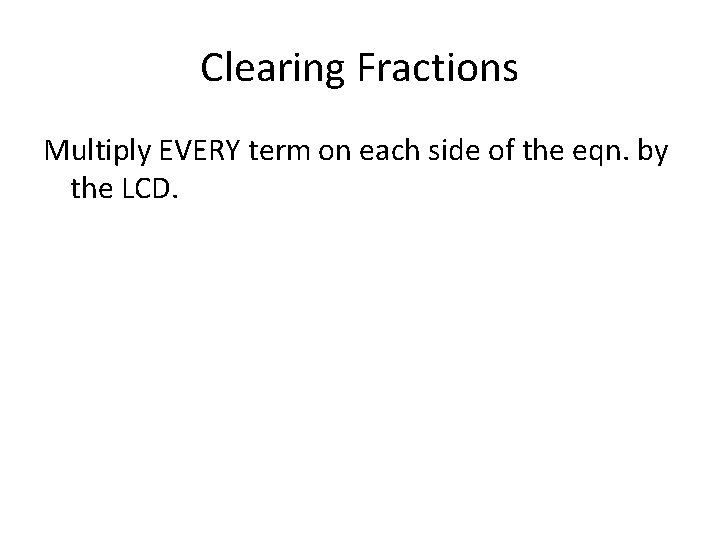 Clearing Fractions

Multiply EVERY term on each side of the eqn. by the LCD.